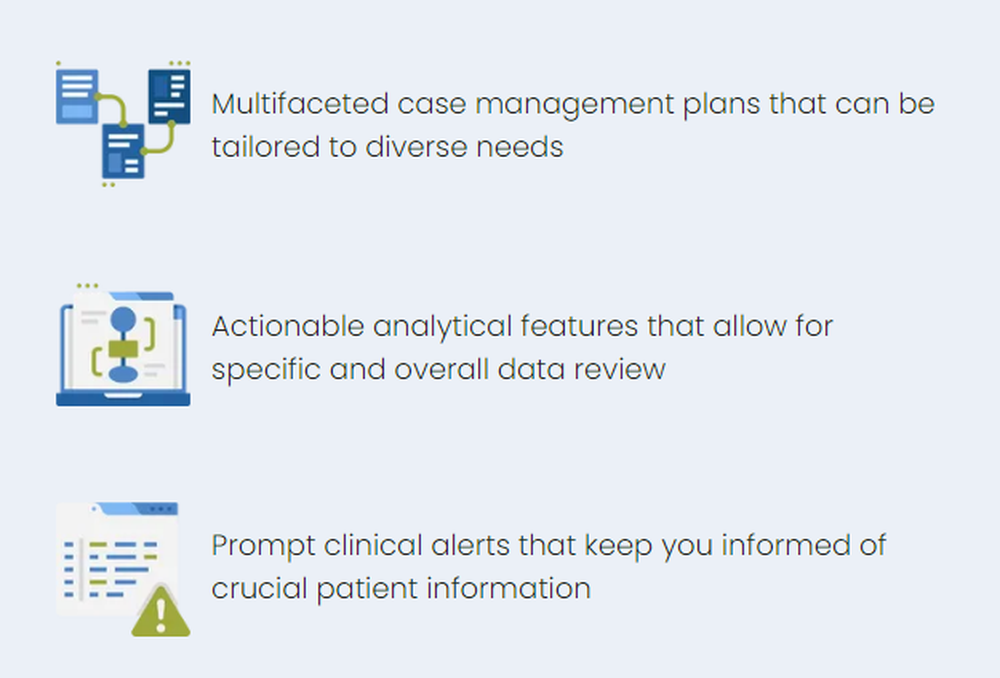 Multifaceted case management plans that can be tailored to diverse needs

Actionable analytical features that allow for specific and overall data review

Prompt clinical alerts that keep you informed of crucial patient information